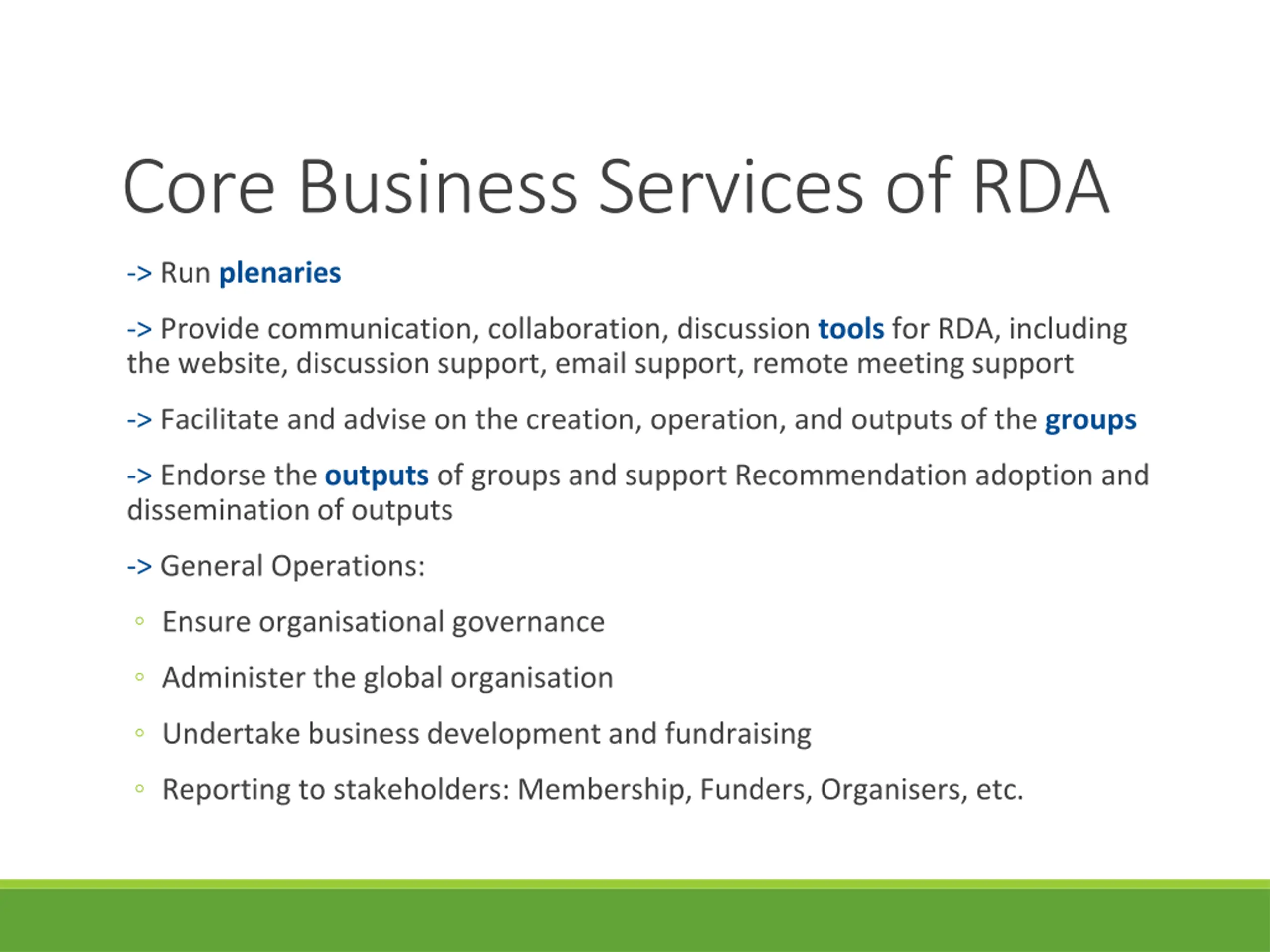 Core Business Services of RDA

-> Run plenaries

-> Provide communication, collaboration, discussion tools for RDA, including the website, discussion support, email support, remote meeting support

-> Facilitate and advise on the creation, operation, and outputs of the groups

-> Endorse the outputs of groups and support Recommendation adoption and dissemination of outputs

-> General Operations:

◦ Ensure organisational governance

◦ Administer the global organisation

◦ Undertake business development and fundraising

◦ Reporting to stakeholders: Membership, Funders, Organisers, etc.